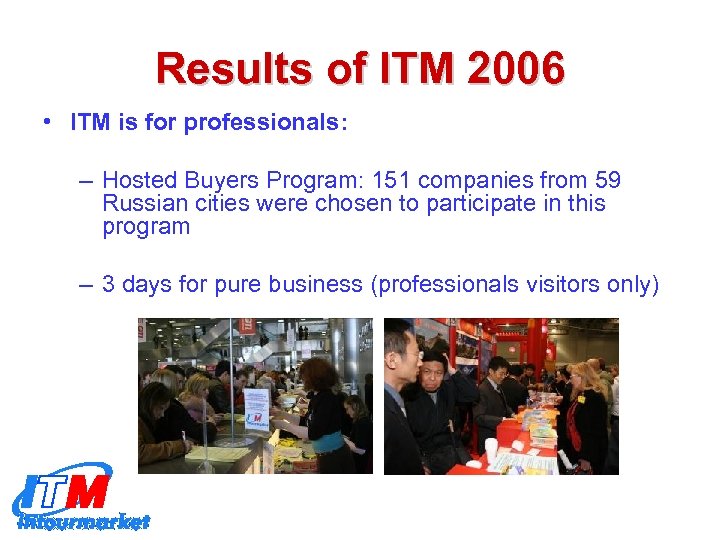 Results of ITM 2006

• ITM is for professionals:

– Hosted Buyers Program: 151 companies from 59 Russian cities were chosen to participate in this program

– 3 days for pure business (professionals visitors only)

ITM
Intourmarket